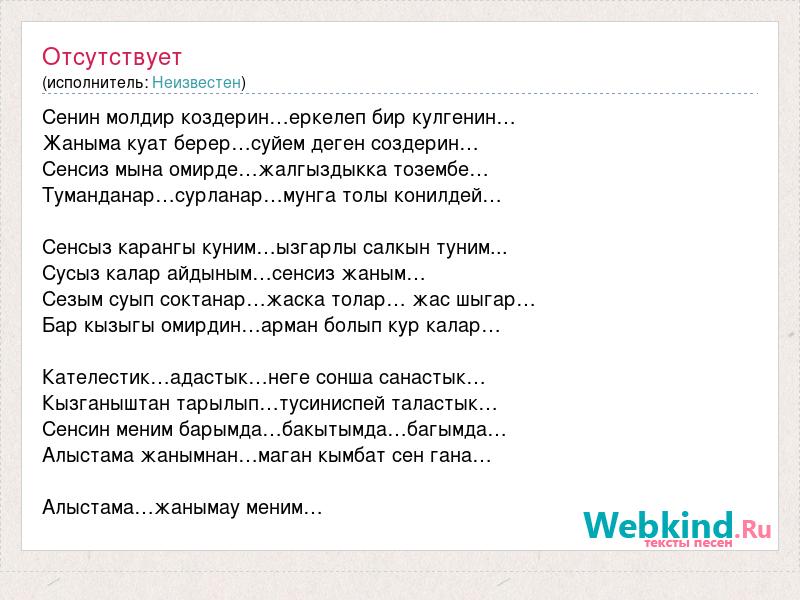 Отсутствует
(исполнитель: Неизвестен)

Сенин молдир коздерин…еркелеп бир кулгенин…
Жаныма куат берер…суйем деген создерин…
Сенсиз мына омирде…жалгыздыкка тозембе…
Туманданар…сурланар…мунга толы конилдей…

Сенсыз карангы куним…ызгарлы салкын туним...
Сусыз калар айдыным…сенсиз жаным…
Сезым суып соктанар…жаска толар… жас шыгар…
Бар кызыгы омирдин…арман болып кур калар…

Кателестик…адастык…неге сонша санастык…
Кызганыштан тарылып…тусиниспей таластык…
Сенсин меним барымда…бакытымда…багымда…
Алыстама жанымнан…маган кымбат сен гана…

Алыстама…жанымау меним…

Webkind.Ru
тексты песен